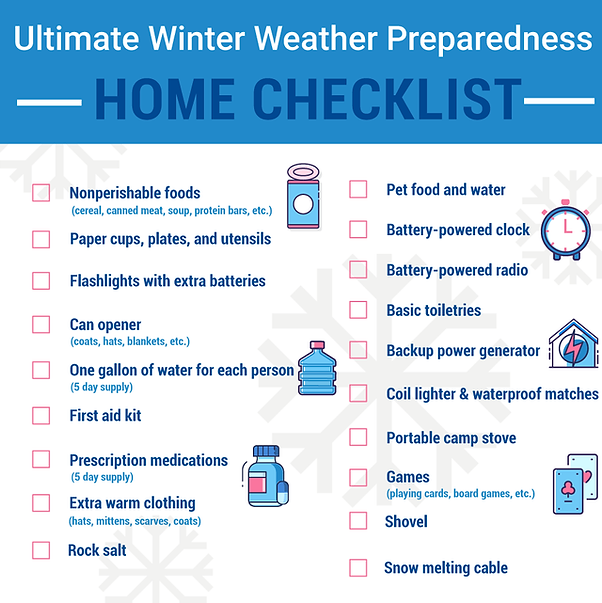 Ultimate Winter Weather Preparedness

HOME CHECKLIST

Nonperishable foods
(cereal, canned meat, soup, protein bars, etc.)

Paper cups, plates, and utensils

Flashlights with extra batteries

Can opener
(coats, hats, blankets, etc.)

One gallon of water for each person
(5 day supply)

First aid kit

Prescription medications
(5 day supply)

Extra warm clothing
(hats, mittens, scarves, coats)

Rock salt

Pet food and water

Battery-powered clock

Battery-powered radio

Basic toiletries

Backup power generator

Coil lighter & waterproof matches

Portable camp stove

Games
(playing cards, board games, etc.)

Shovel

Snow melting cable